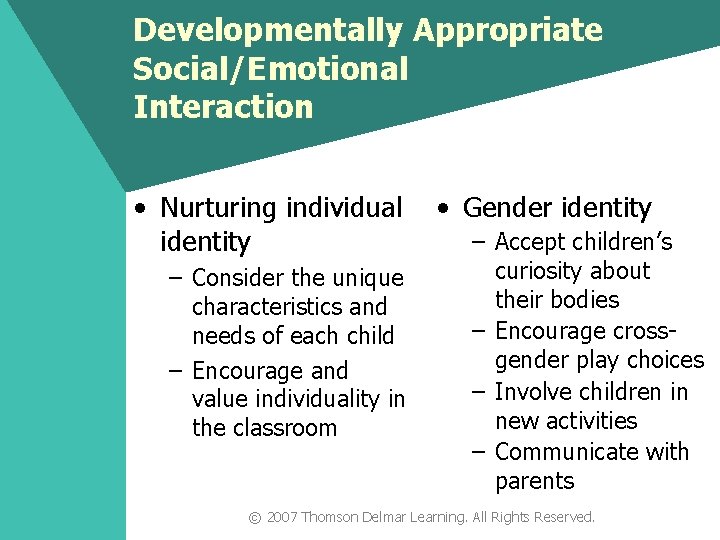 Developmentally Appropriate Social/Emotional Interaction

• Nurturing individual identity
– Consider the unique characteristics and needs of each child
– Encourage and value individuality in the classroom

• Gender identity
– Accept children's curiosity about their bodies
– Encourage cross-gender play choices
– Involve children in new activities
– Communicate with parents

© 2007 Thomson Delmar Learning. All Rights Reserved.